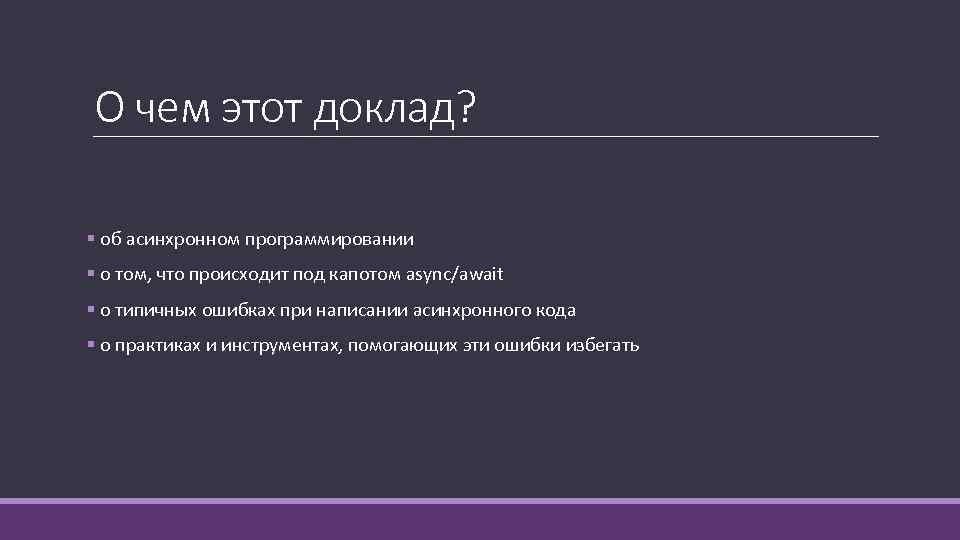 О чем этот доклад?

▪ об асинхронном программировании
▪ о том, что происходит под капотом async/await
▪ о типичных ошибках при написании асинхронного кода
▪ о практиках и инструментах, помогающих эти ошибки избегать